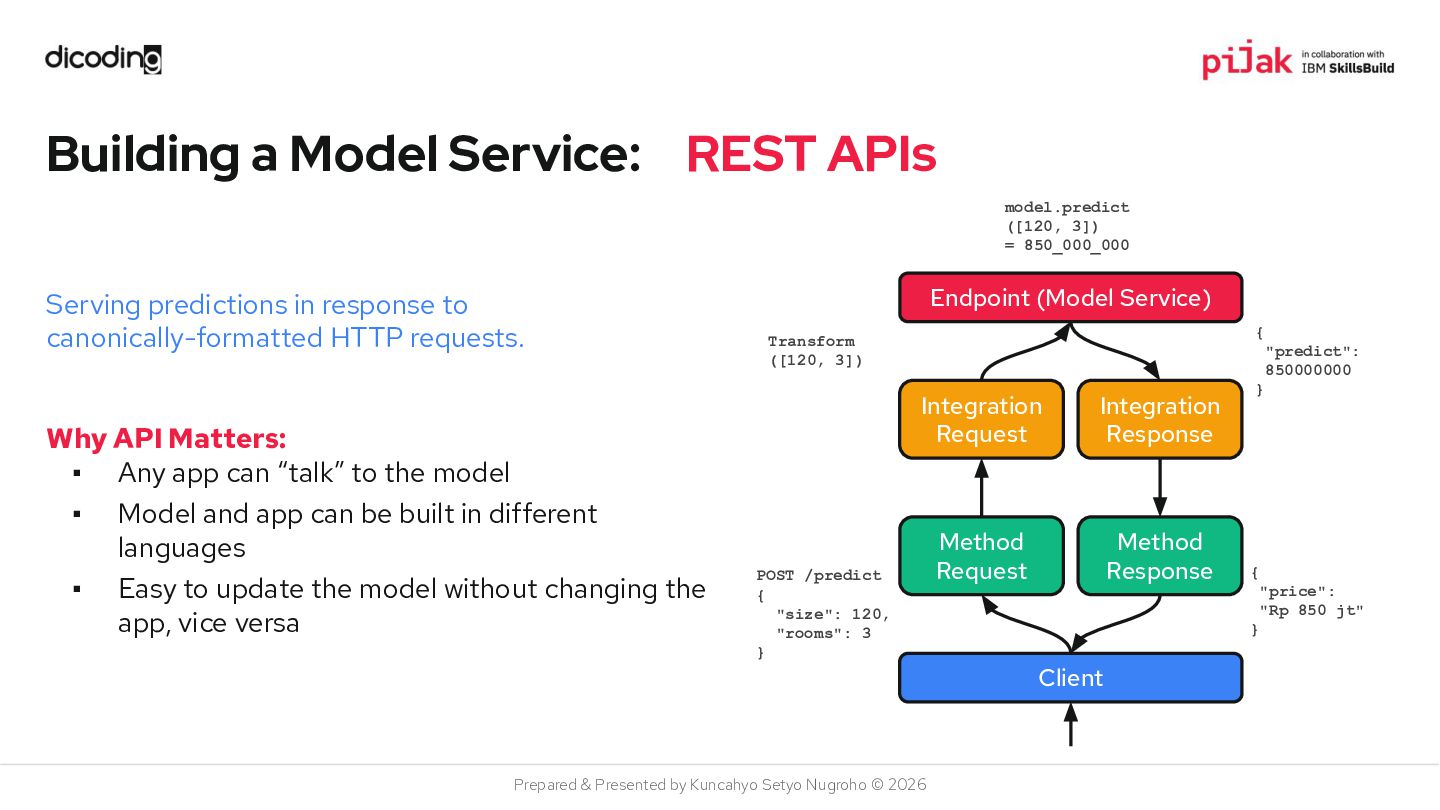 dicoding

pijak in collaboration with IBM SkillsBuild

Building a Model Service: REST APIs

Serving predictions in response to canonically-formatted HTTP requests.

Why API Matters:
▪ Any app can “talk” to the model
▪ Model and app can be built in different languages
▪ Easy to update the model without changing the app, vice versa

model.predict
([120, 3])
= 850_000_000

Endpoint (Model Service)

Transform
([120, 3])

{
"predict":
850000000
}

Integration Request

Integration Response

Method Request

Method Response

POST /predict
{
"size": 120,
"rooms": 3
}

{
"price":
"Rp 850 jt"
}

Client

Prepared & Presented by Kuncahyo Setyo Nugroho © 2026